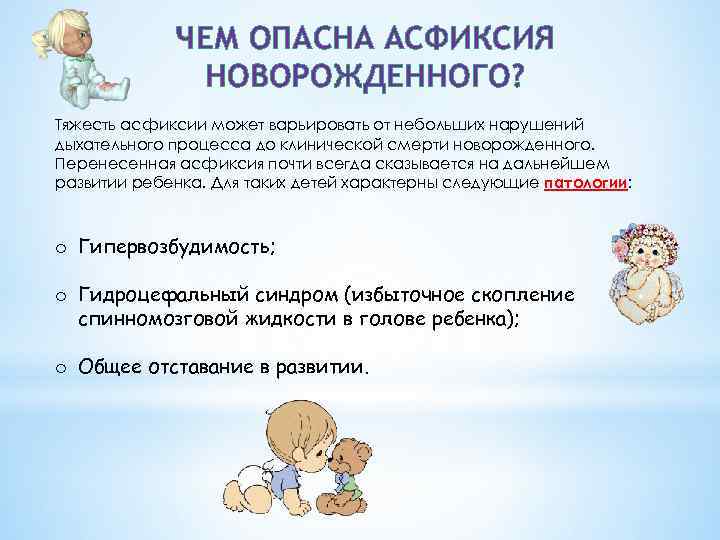 ЧЕМ ОПАСНА АСФИКСИЯ НОВОРОЖДЕННОГО?

Тяжесть асфиксии может варьировать от небольших нарушений дыхательного процесса до клинической смерти новорожденного. Перенесенная асфиксия почти всегда сказывается на дальнейшем развитии ребенка. Для таких детей характерны следующие патологии:

o Гипервозбудимость;

o Гидроцефальный синдром (избыточное скопление спинномозговой жидкости в голове ребенка);

o Общее отставание в развитии.